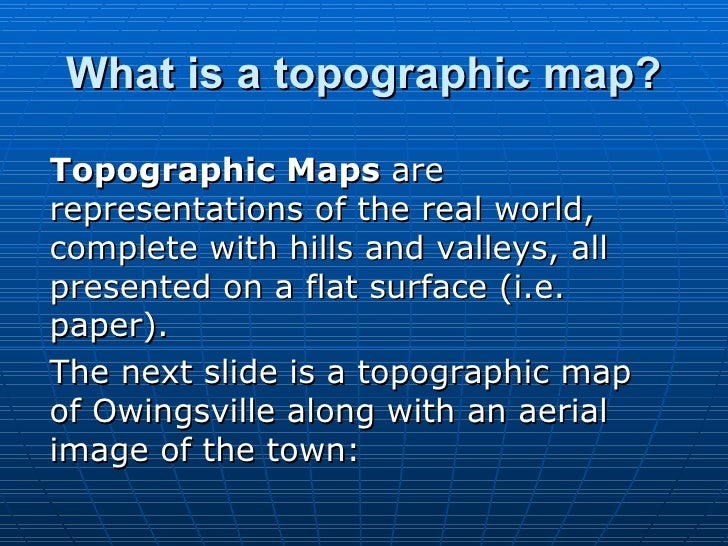 What is a topographic map?

Topographic Maps are representations of the real world, complete with hills and valleys, all presented on a flat surface (i.e. paper).

The next slide is a topographic map of Owingsville along with an aerial image of the town: